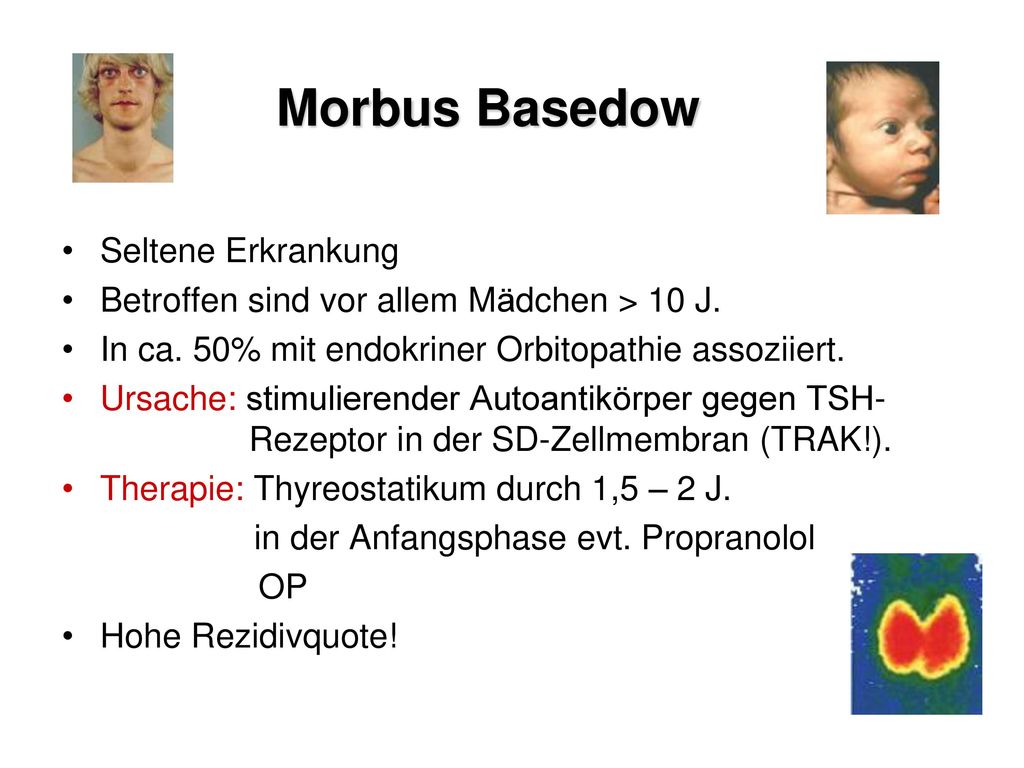 Morbus Basedow

• Seltene Erkrankung
• Betroffen sind vor allem Mädchen > 10 J.
• In ca. 50% mit endokriner Orbitopathie assoziiert.
• Ursache: stimulierender Autoantikörper gegen TSH-Rezeptor in der SD-Zellmembran (TRAK!).
• Therapie: Thyreostatikum durch 1,5 – 2 J.
in der Anfangsphase evt. Propranolol
OP
• Hohe Rezidivquote!